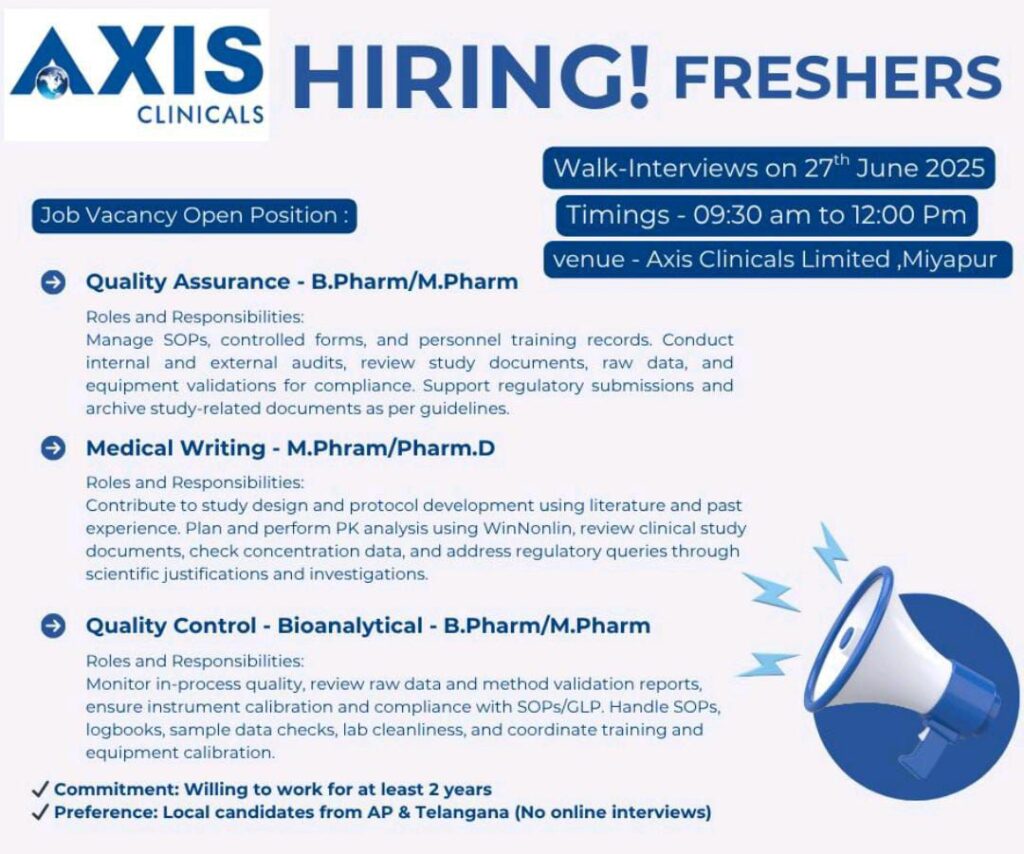 AXIS CLINICALS

HIRING! FRESHERS

Walk-Interviews on 27$^{th}$ June 2025

Timings - 09:30 am to 12:00 Pm

venue - Axis Clinicals Limited ,Miyapur

Job Vacancy Open Position :

Quality Assurance - B.Pharm/M.Pharm

Roles and Responsibilities:
Manage SOPs, controlled forms, and personnel training records. Conduct internal and external audits, review study documents, raw data, and equipment validations for compliance. Support regulatory submissions and archive study-related documents as per guidelines.

Medical Writing - M.Phram/Pharm.D

Roles and Responsibilities:
Contribute to study design and protocol development using literature and past experience. Plan and perform PK analysis using WinNonlin, review clinical study documents, check concentration data, and address regulatory queries through scientific justifications and investigations.

Quality Control - Bioanalytical - B.Pharm/M.Pharm

Roles and Responsibilities:
Monitor in-process quality, review raw data and method validation reports, ensure instrument calibration and compliance with SOPs/GLP. Handle SOPs, logbooks, sample data checks, lab cleanliness, and coordinate training and equipment calibration.

✓ Commitment: Willing to work for at least 2 years
✓ Preference: Local candidates from AP & Telangana (No online interviews)